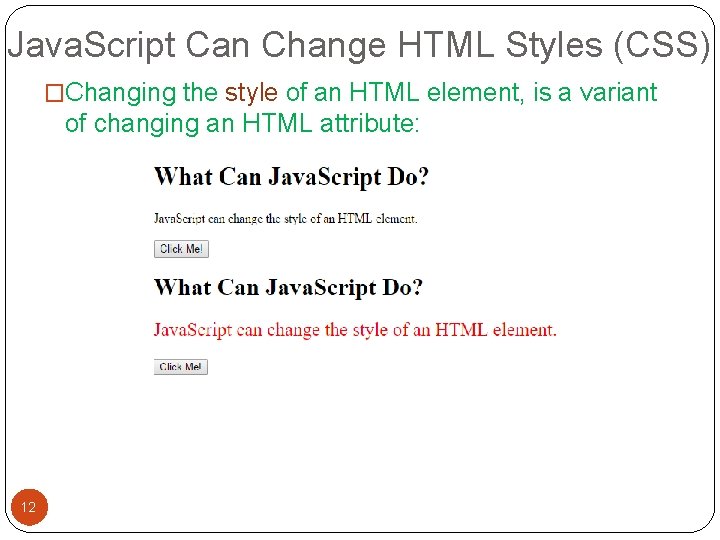 JavaScript Can Change HTML Styles (CSS)

□Changing the style of an HTML element, is a variant of changing an HTML attribute:

What Can JavaScript Do?

JavaScript can change the style of an HTML element.

Click Me!

What Can JavaScript Do?

JavaScript can change the style of an HTML element.

Click Me!

12